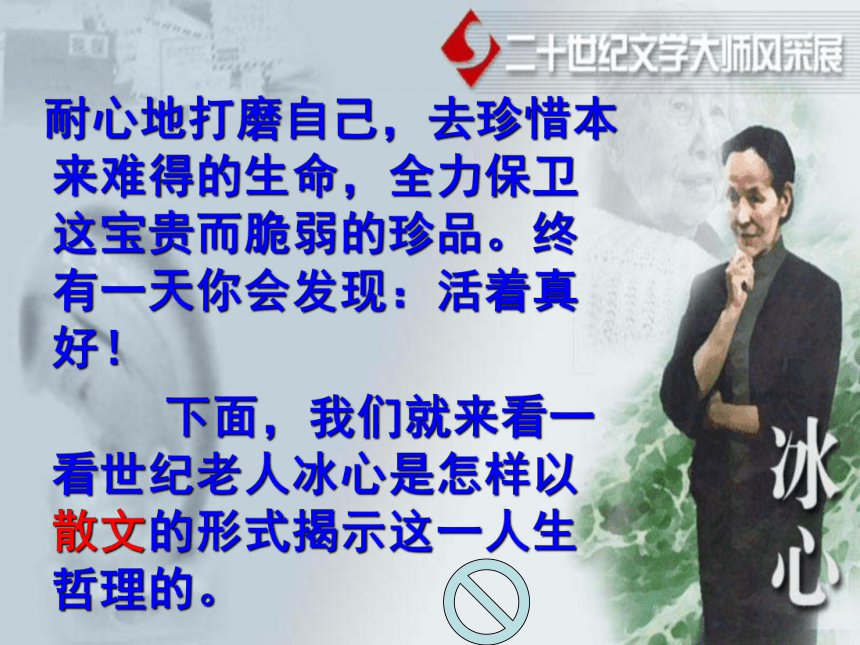 二十世纪文学大师风采展

耐心地打磨自己，去珍惜本来难得的生命，全力保卫这宝贵而脆弱的珍品。终有一天你会发现：活着真好！

下面，我们就来看一看世纪老人冰心是怎样以散文的形式揭示这一人生哲理的。

冰心